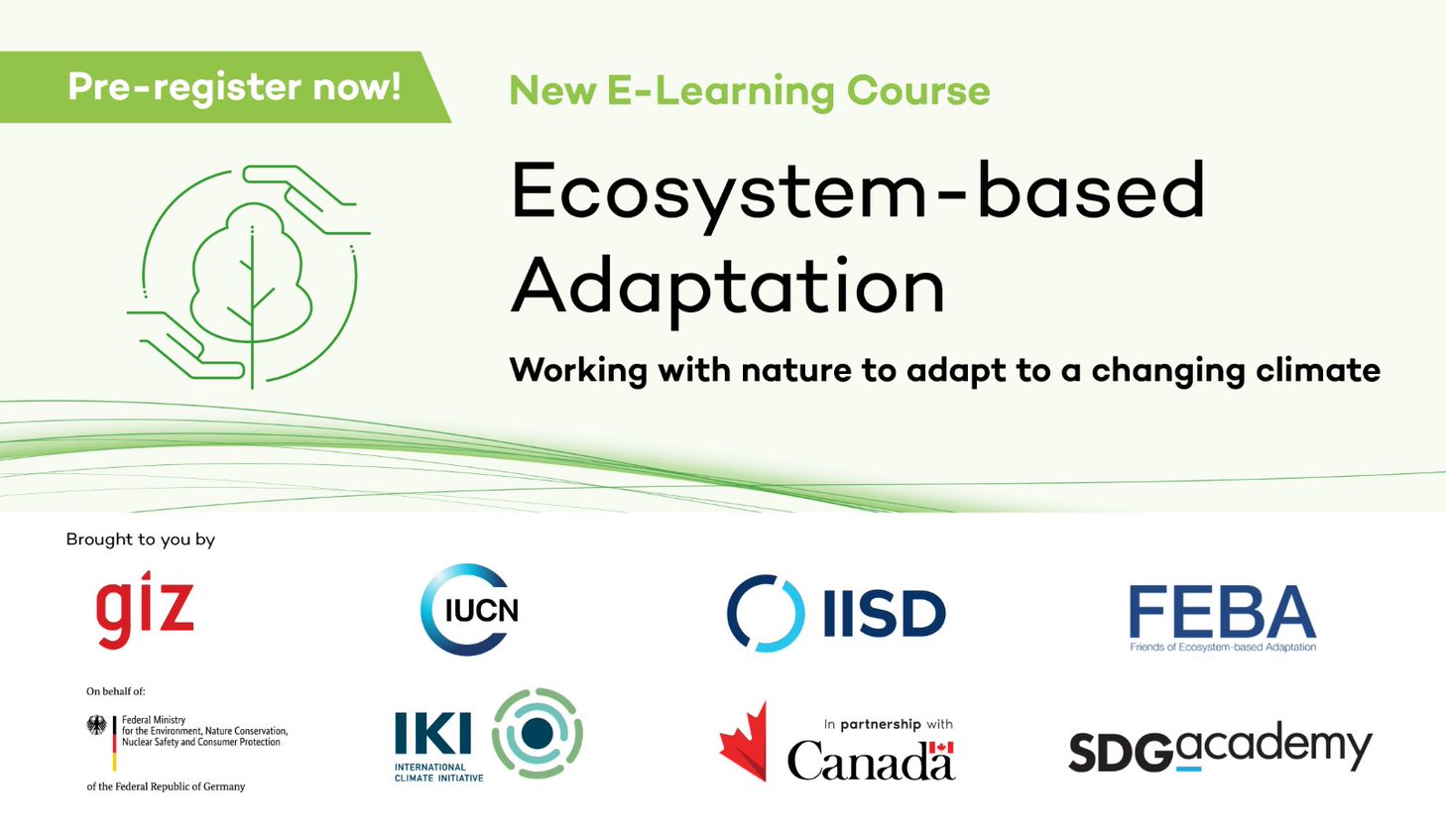 Pre-register now!

New E-Learning Course

Ecosystem-based Adaptation

Working with nature to adapt to a changing climate

Brought to you by

giz

IUCN

IISD

FEBA
Friends of Ecosystem-based Adaptation

On behalf of:
Federal Ministry for the Environment, Nature Conservation, Nuclear Safety and Consumer Protection
of the Federal Republic of Germany

IKI
INTERNATIONAL CLIMATE INITIATIVE

In partnership with
Canada

SDGacademy